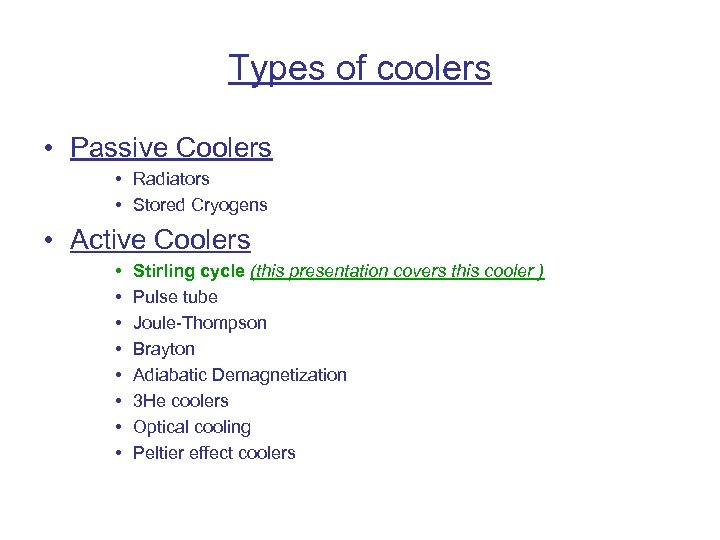 Types of coolers

• Passive Coolers
  • Radiators
  • Stored Cryogens
• Active Coolers
  • Stirling cycle (this presentation covers this cooler )
  • Pulse tube
  • Joule-Thompson
  • Brayton
  • Adiabatic Demagnetization
  • 3He coolers
  • Optical cooling
  • Peltier effect coolers